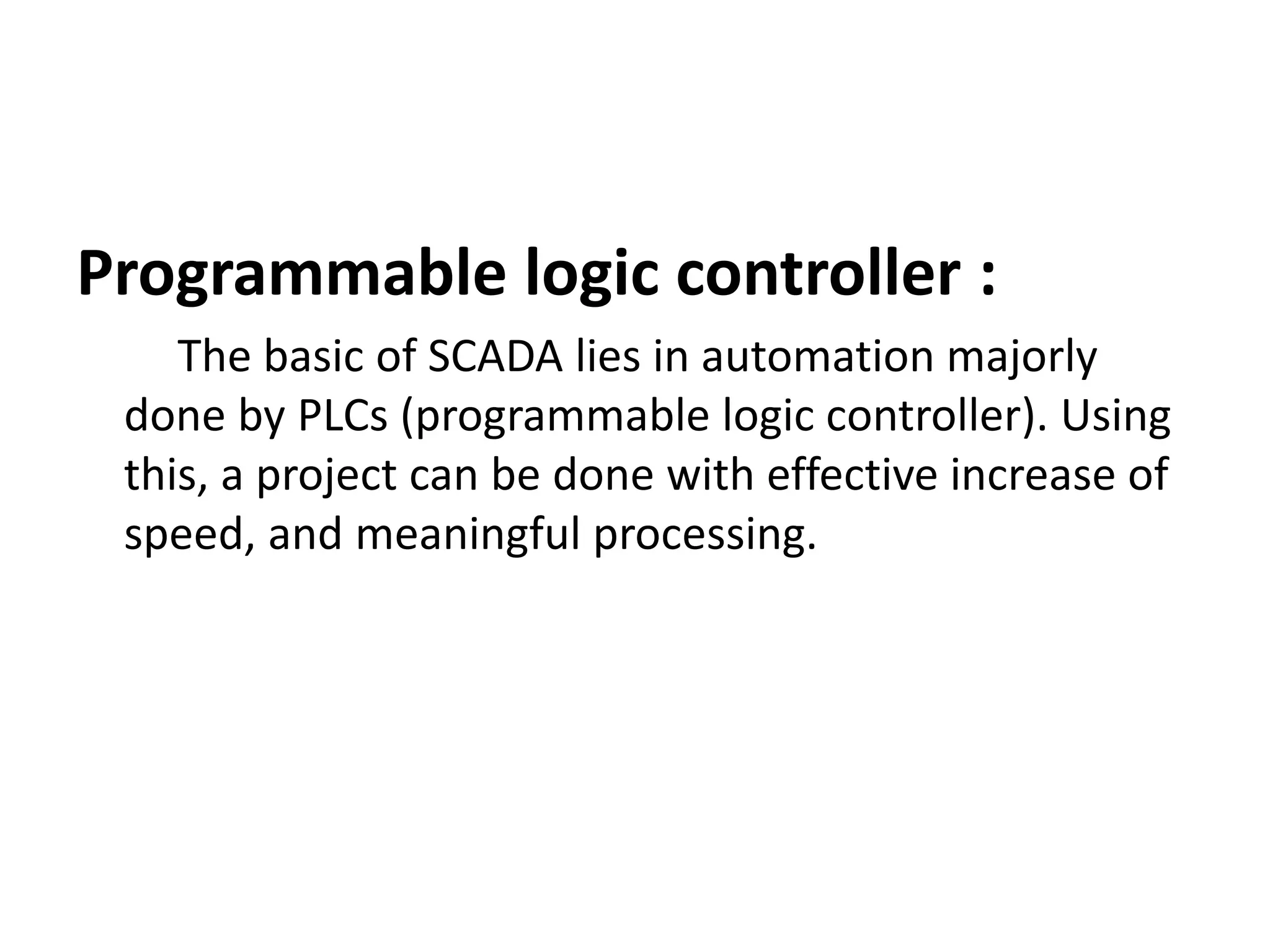 Programmable logic controller :

The basic of SCADA lies in automation majorly done by PLCs (programmable logic controller). Using this, a project can be done with effective increase of speed, and meaningful processing.